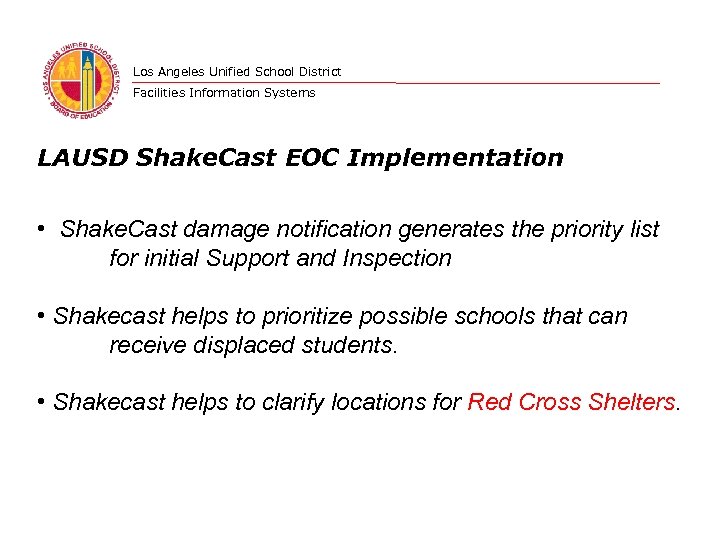 LOS ANGELES UNIFIED SCHOOL DISTRICT
BOARD OF EDUCATION

Los Angeles Unified School District
Facilities Information Systems

LAUSD ShakeCast EOC Implementation

• ShakeCast damage notification generates the priority list for initial Support and Inspection

• Shakecast helps to prioritize possible schools that can receive displaced students.

• Shakecast helps to clarify locations for Red Cross Shelters.